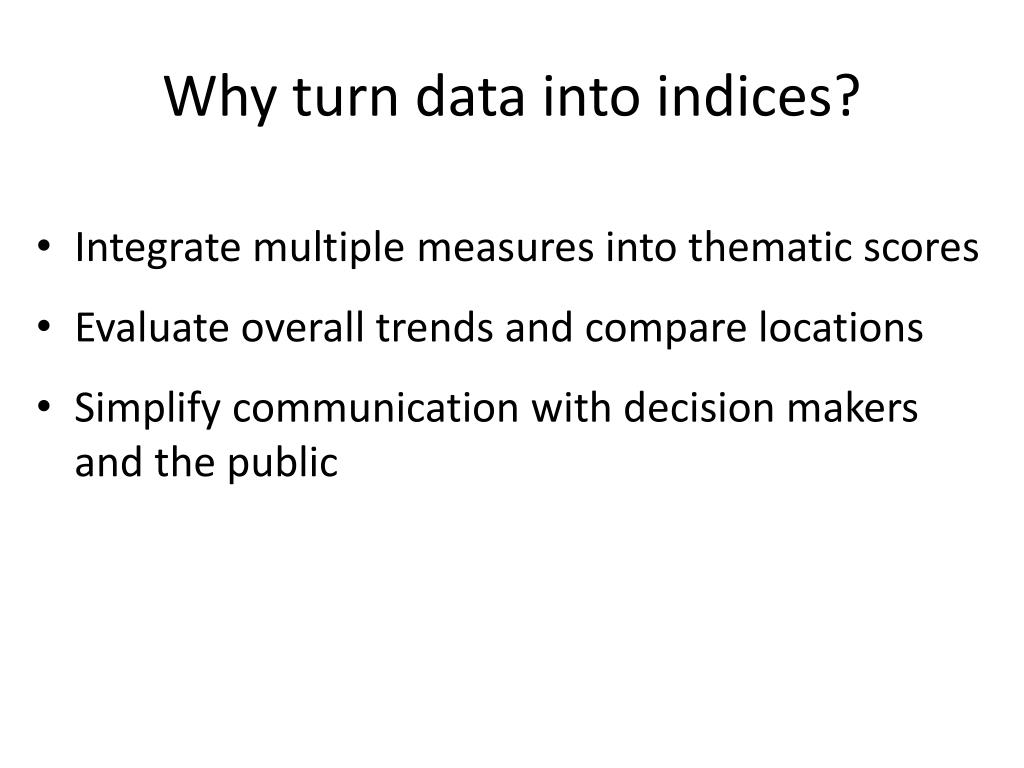 Why turn data into indices?

• Integrate multiple measures into thematic scores
• Evaluate overall trends and compare locations
• Simplify communication with decision makers and the public